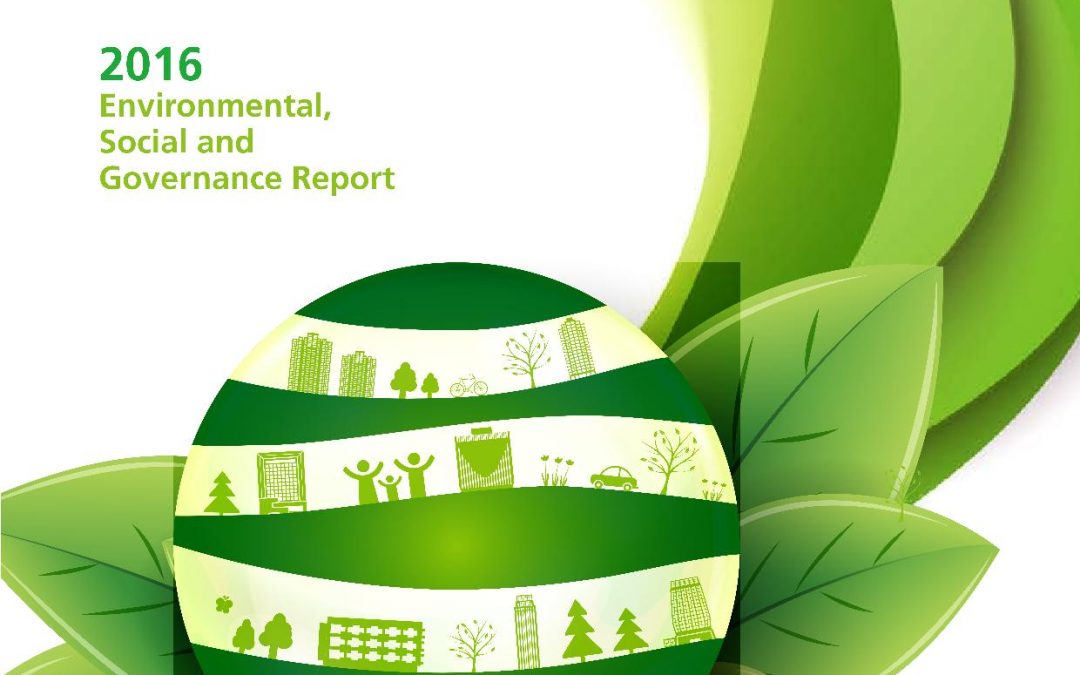 2016
Environmental, Social and Governance Report